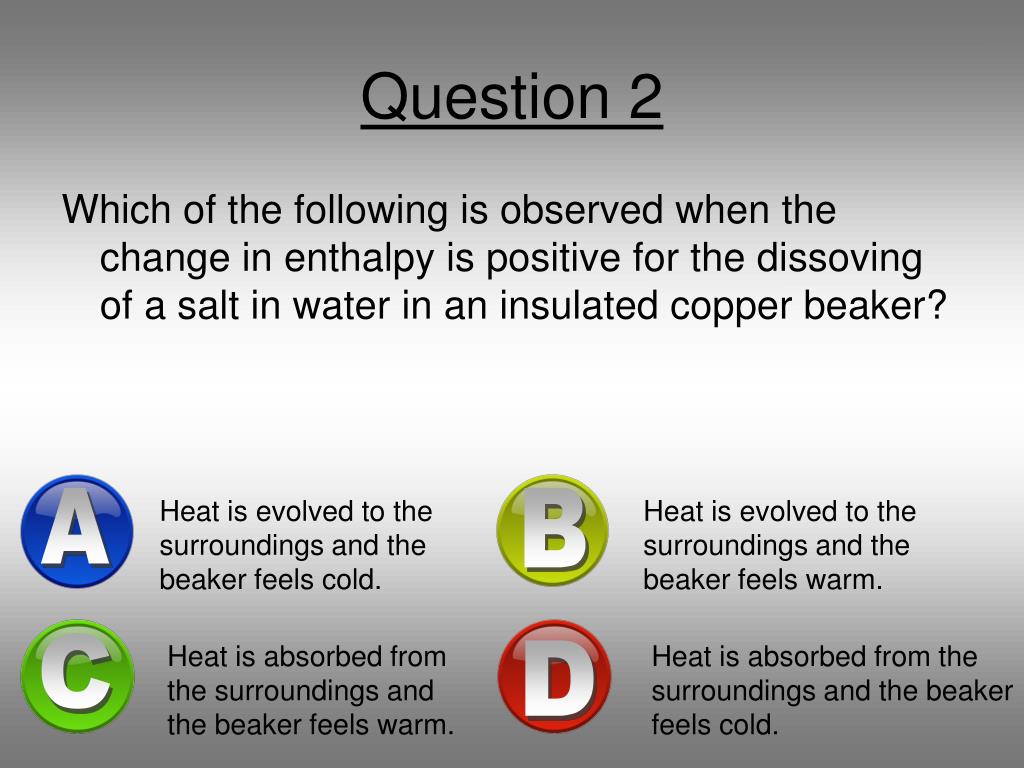 Question 2

Which of the following is observed when the change in enthalpy is positive for the dissoving of a salt in water in an insulated copper beaker?

A

Heat is evolved to the surroundings and the beaker feels cold.

B

Heat is evolved to the surroundings and the beaker feels warm.

C

Heat is absorbed from the surroundings and the beaker feels warm.

D

Heat is absorbed from the surroundings and the beaker feels cold.